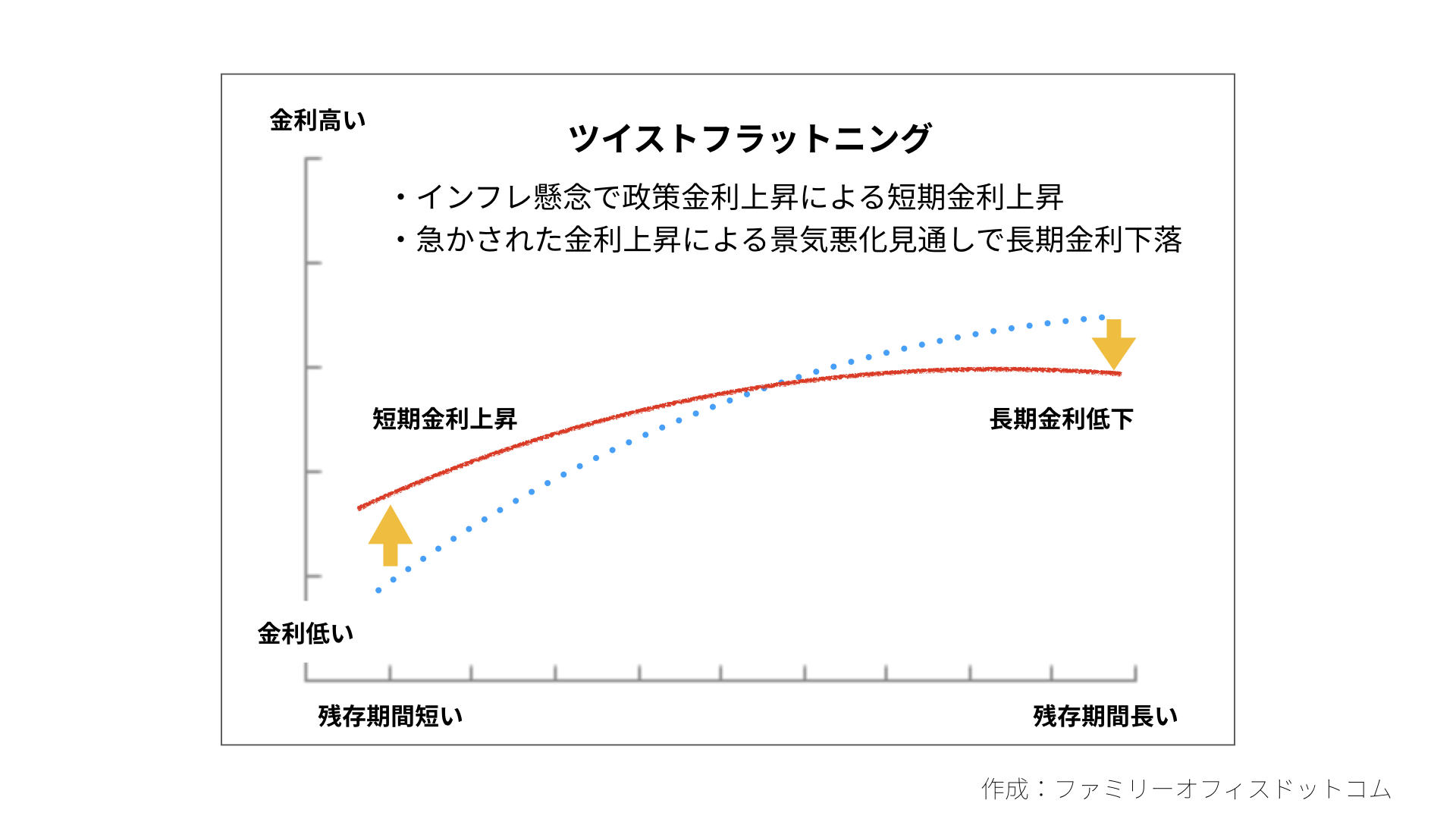 金利高い

ツイストフラットニング

・インフレ懸念で政策金利上昇による短期金利上昇
・急かされた金利上昇による景気悪化見通しで長期金利下落

短期金利上昇

長期金利低下

金利低い

残存期間短い

残存期間長い

作成：ファミリーオフィスドットコム